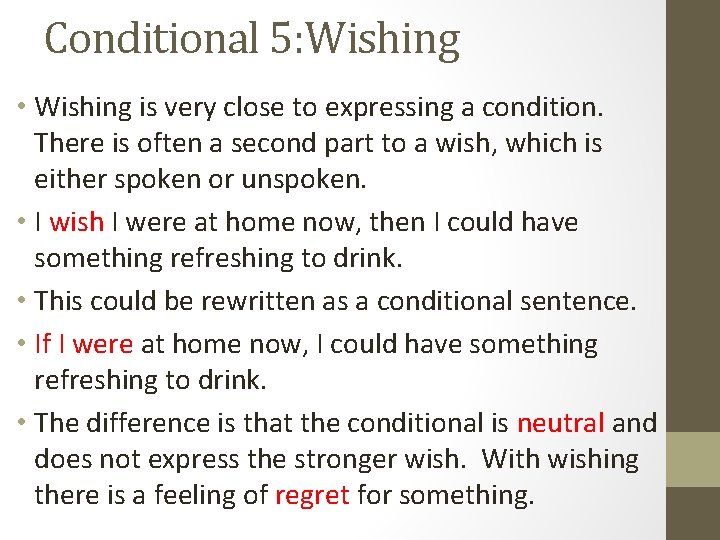 Conditional 5:Wishing

• Wishing is very close to expressing a condition. There is often a second part to a wish, which is either spoken or unspoken.

• I wish I were at home now, then I could have something refreshing to drink.

• This could be rewritten as a conditional sentence.

• If I were at home now, I could have something refreshing to drink.

• The difference is that the conditional is neutral and does not express the stronger wish. With wishing there is a feeling of regret for something.